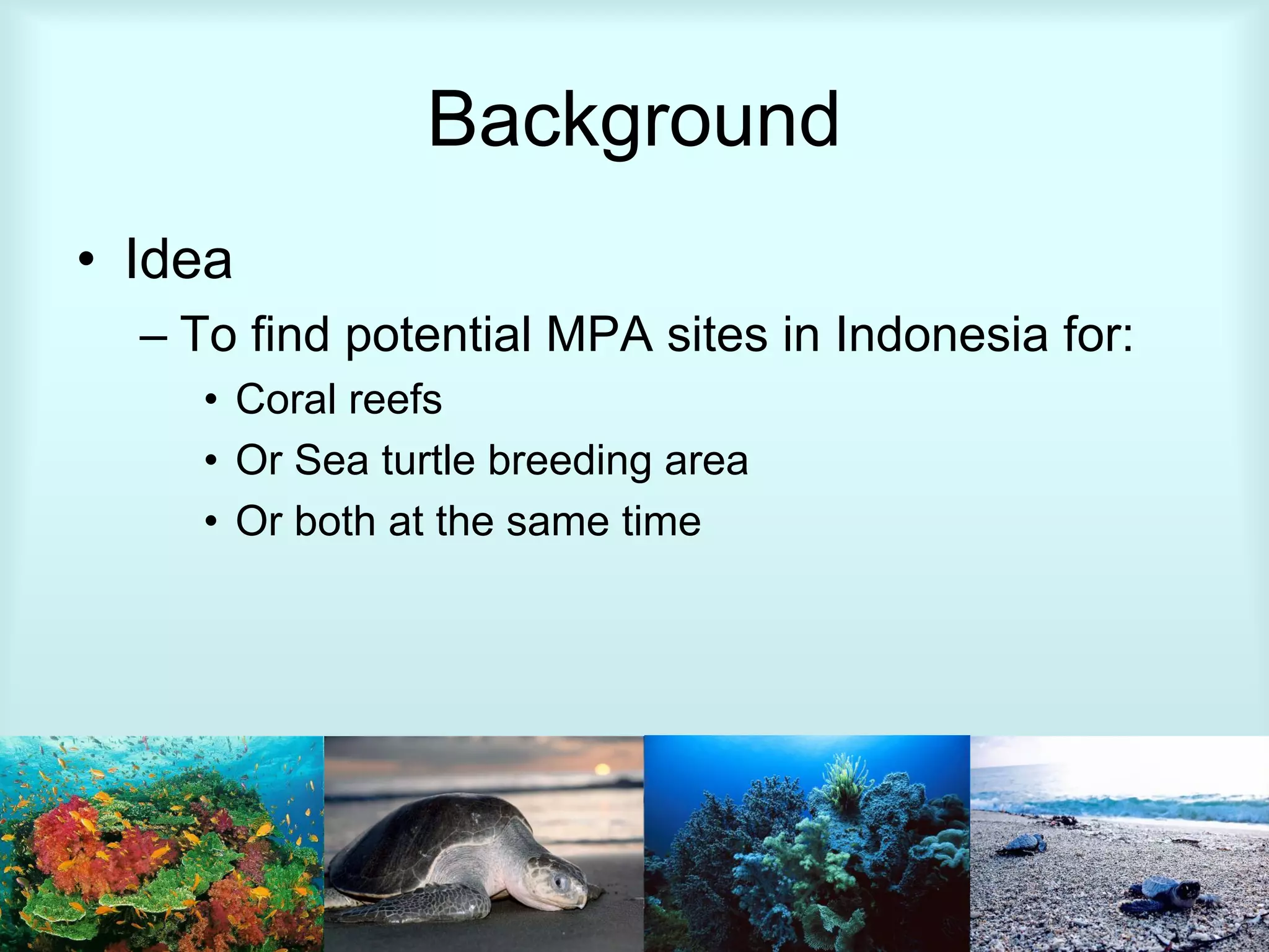 Background

• Idea
– To find potential MPA sites in Indonesia for:
• Coral reefs
• Or Sea turtle breeding area
• Or both at the same time